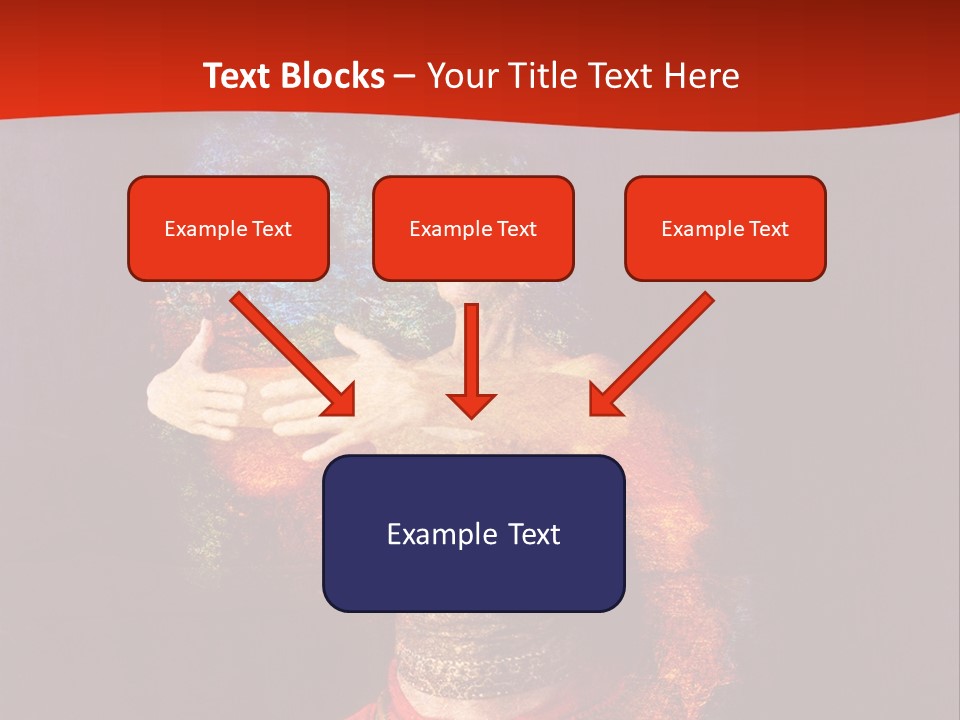 Text Blocks – Your Title Text Here

Example Text

Example Text

Example Text

Example Text